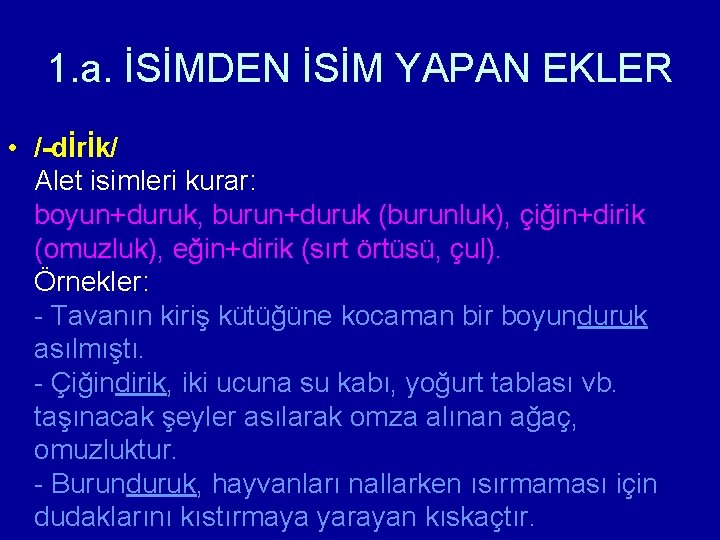 1.a. İSİMDEN İSİM YAPAN EKLER

• /-dİrİk/
Alet isimleri kurar:
boyun+duruk, burun+duruk (burunluk), çiğin+dirik (omuzluk), eğin+dirik (sırt örtüsü, çul).
Örnekler:
- Tavanın kiriş kütüğüne kocaman bir boyunduruk asılmıştı.
- Çiğindirik, iki ucuna su kabı, yoğurt tablası vb. taşınacak şeyler asılarak omza alınan ağaç, omuzluktur.
- Burunduruk, hayvanları nallarken ısırmaması için dudaklarını kıstırmaya yarayan kıskaçtır.